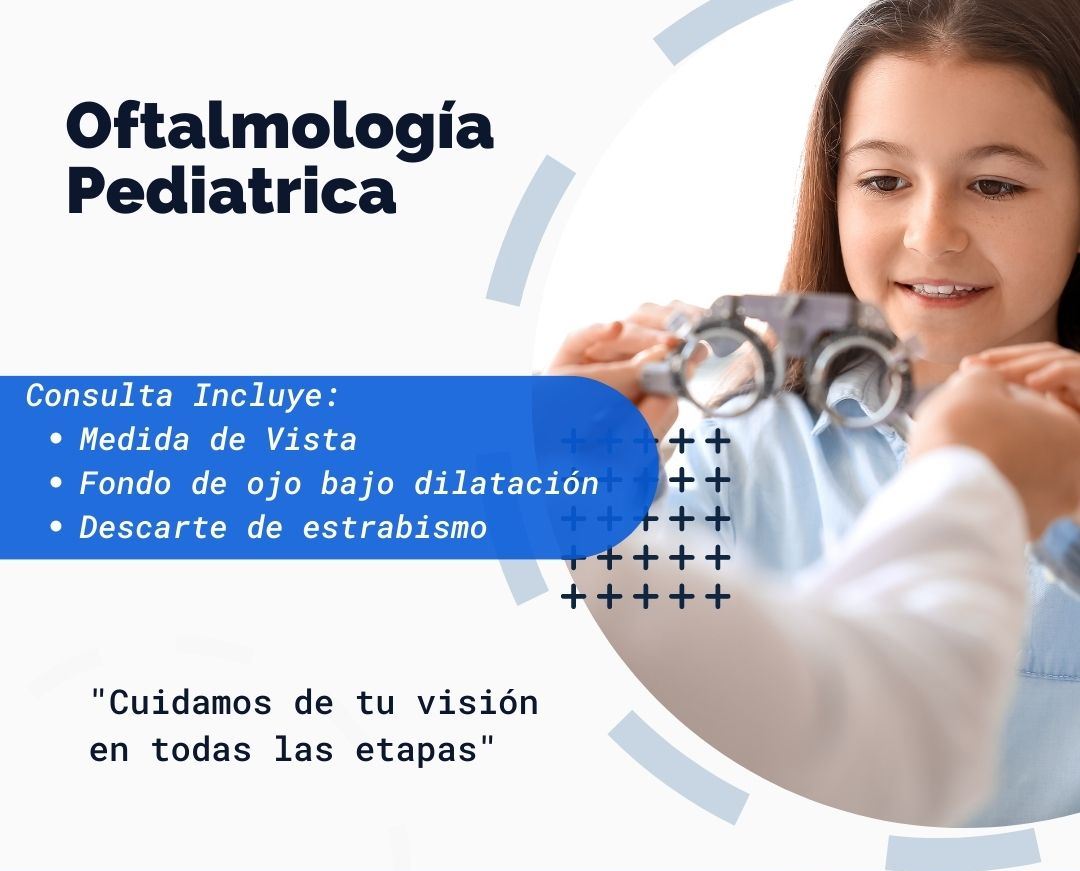 Oftalmología Pediatrica

Consulta Incluye:
• Medida de Vista
• Fondo de ojo bajo dilatación
• Descarte de estrabismo

"Cuidamos de tu visión en todas las etapas"